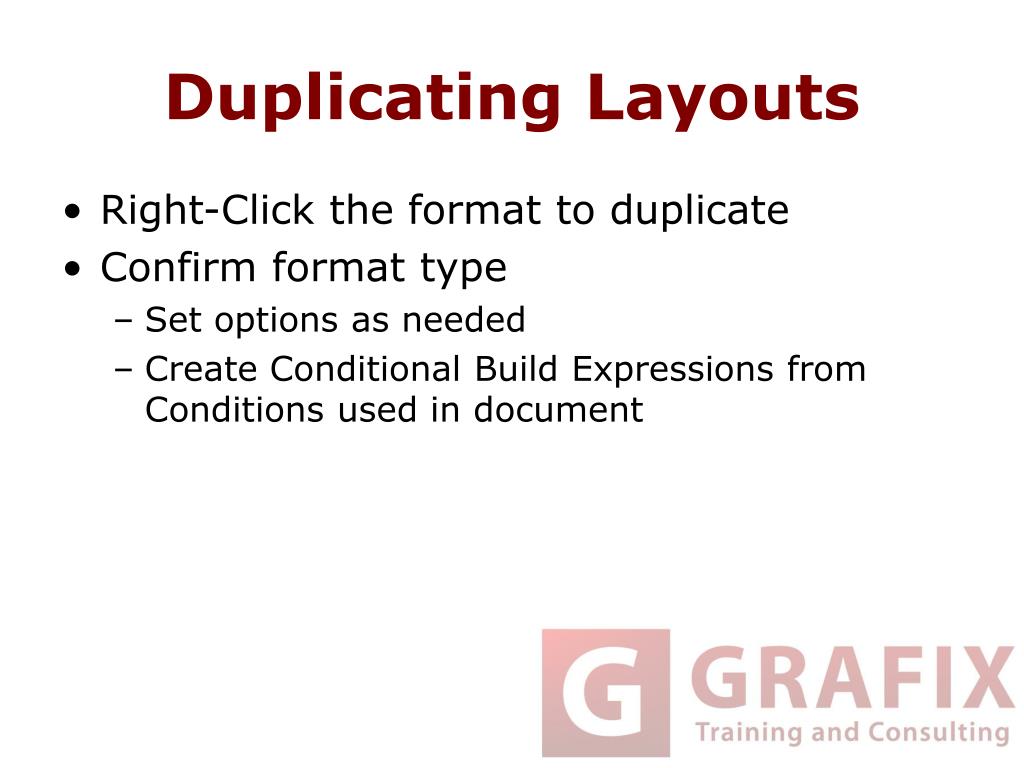 Duplicating Layouts

• Right-Click the format to duplicate
• Confirm format type
  – Set options as needed
  – Create Conditional Build Expressions from Conditions used in document

G GRAFIX
Training and Consulting